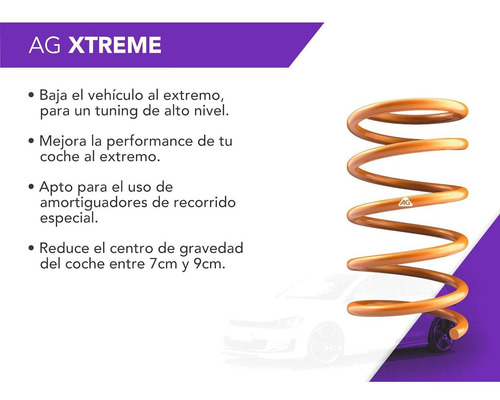 AG XTREME

• Baja el vehículo al extremo, para un tuning de alto nivel.

• Mejora la performance de tu coche al extremo.

• Apto para el uso de amortiguadores de recorrido especial.

• Reduce el centro de gravedad del coche entre 7cm y 9cm.

AG